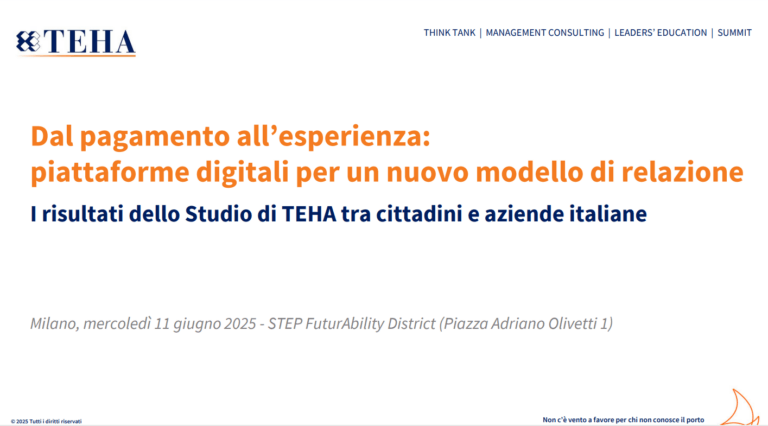 TEHA

THINK TANK | MANAGEMENT CONSULTING | LEADERS' EDUCATION | SUMMIT

Dal pagamento all'esperienza: piattaforme digitali per un nuovo modello di relazione

I risultati dello Studio di TEHA tra cittadini e aziende italiane

Milano, mercoledì 11 giugno 2025 - STEP FuturAbility District (Piazza Adriano Olivetti 1)

© 2025 Tutti i diritti riservati

Non c'è vento a favore per chi non conosce il porto